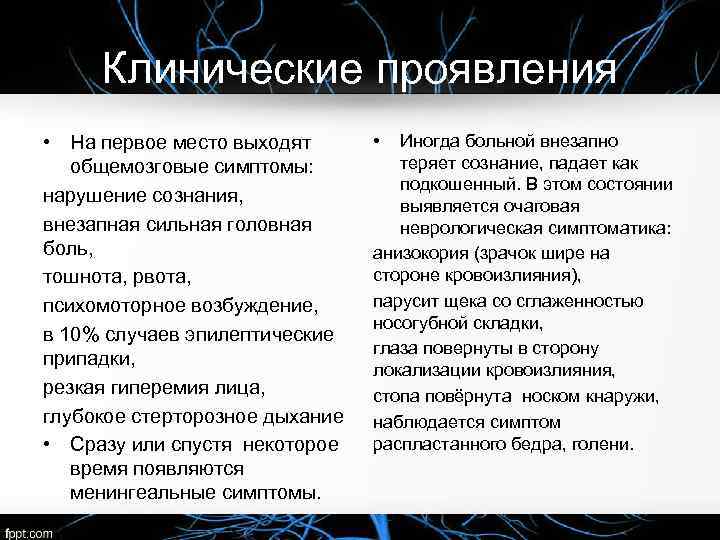 Клинические проявления

• На первое место выходят общемозговые симптомы:
нарушение сознания,
внезапная сильная головная боль,
тошнота, рвота,
психомоторное возбуждение,
в 10% случаев эпилептические припадки,
резкая гиперемия лица,
глубокое стерторозное дыхание
• Сразу или спустя некоторое время появляются менингеальные симптомы.

• Иногда больной внезапно теряет сознание, падает как подкошенный. В этом состоянии выявляется очаговая неврологическая симптоматика:
анизокория (зрачок шире на стороне кровоизлияния),
парусит щека со сглаженностью носогубной складки,
глаза повернуты в сторону локализации кровоизлияния,
стопа повёрнута носком кнаружи,
наблюдается симптом распластанного бедра, голени.

fppt.com